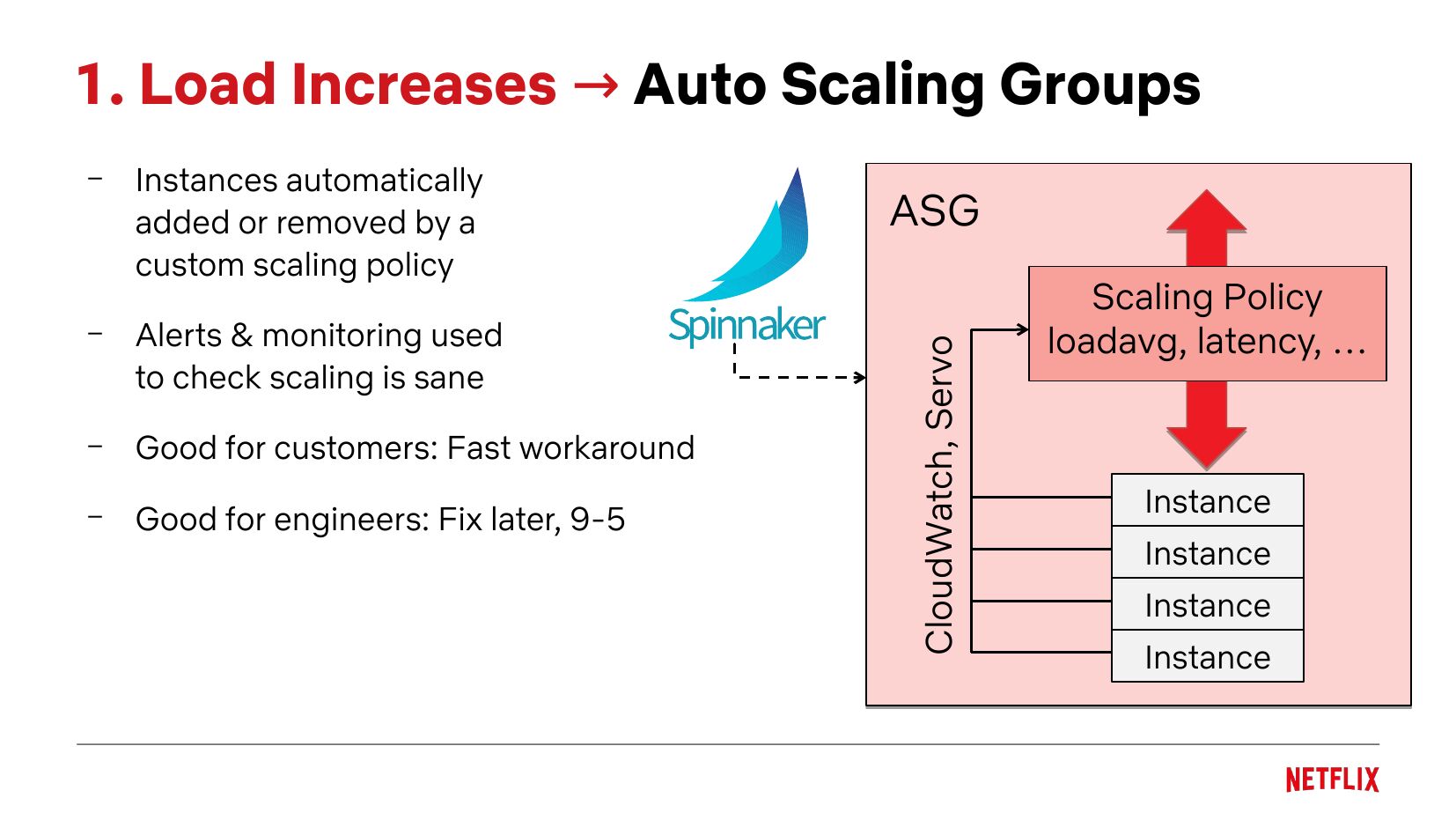 1. Load Increases → Auto Scaling Groups

– Instances automatically added or removed by a custom scaling policy

– Alerts & monitoring used to check scaling is sane

– Good for customers: Fast workaround

– Good for engineers: Fix later, 9-5

Spinnaker

ASG

Scaling Policy
loadavg, latency, …

CloudWatch, Servo

Instance
Instance
Instance
Instance

NETFLIX